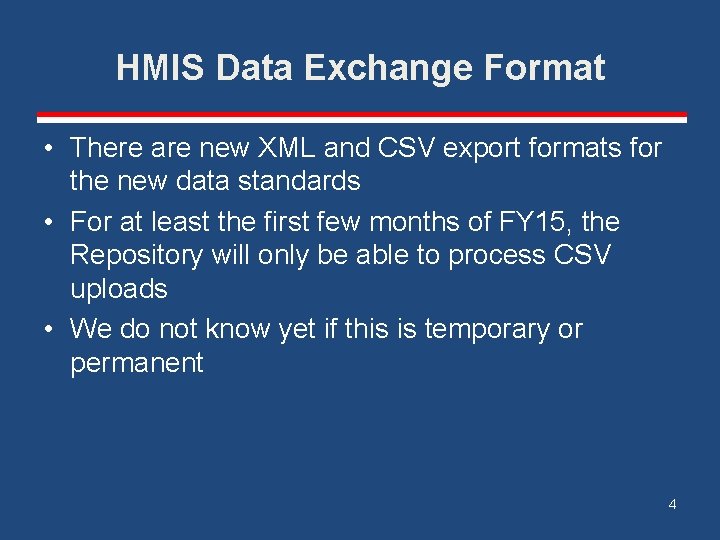 HMIS Data Exchange Format

• There are new XML and CSV export formats for the new data standards

• For at least the first few months of FY15, the Repository will only be able to process CSV uploads

• We do not know yet if this is temporary or permanent

4